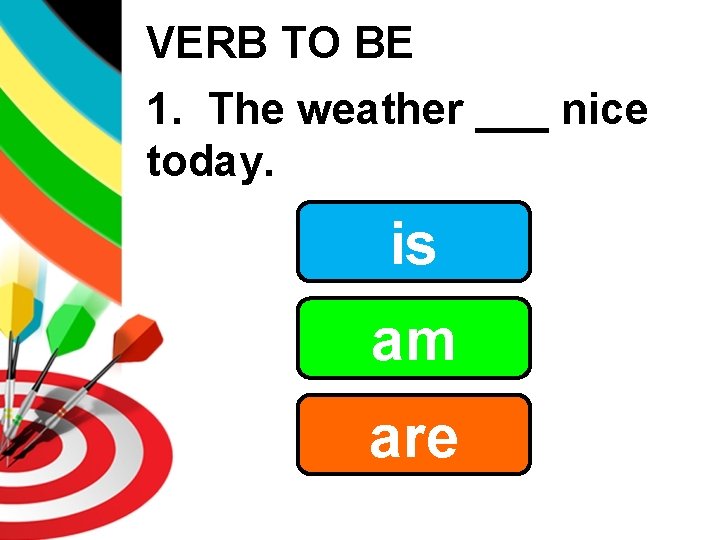 VERB TO BE

1. The weather ___ nice today.

is

am

are